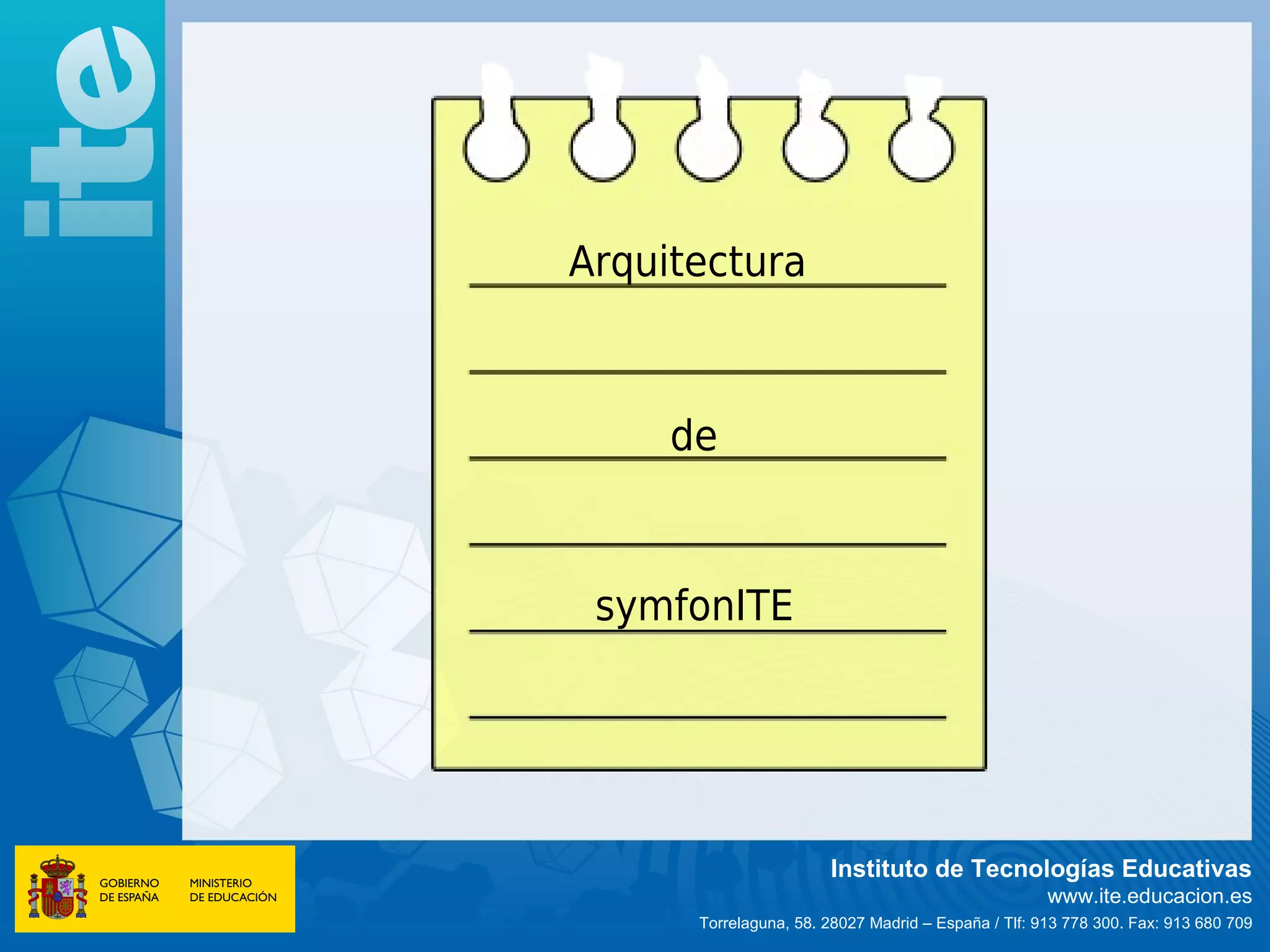 ite

Arquitectura

de

symfonITE

GOBIERNO DE ESPAÑA

MINISTERIO DE EDUCACIÓN

Instituto de Tecnologías Educativas
www.ite.educacion.es
Torrelaguna, 58. 28027 Madrid – España / Tlf: 913 778 300. Fax: 913 680 709